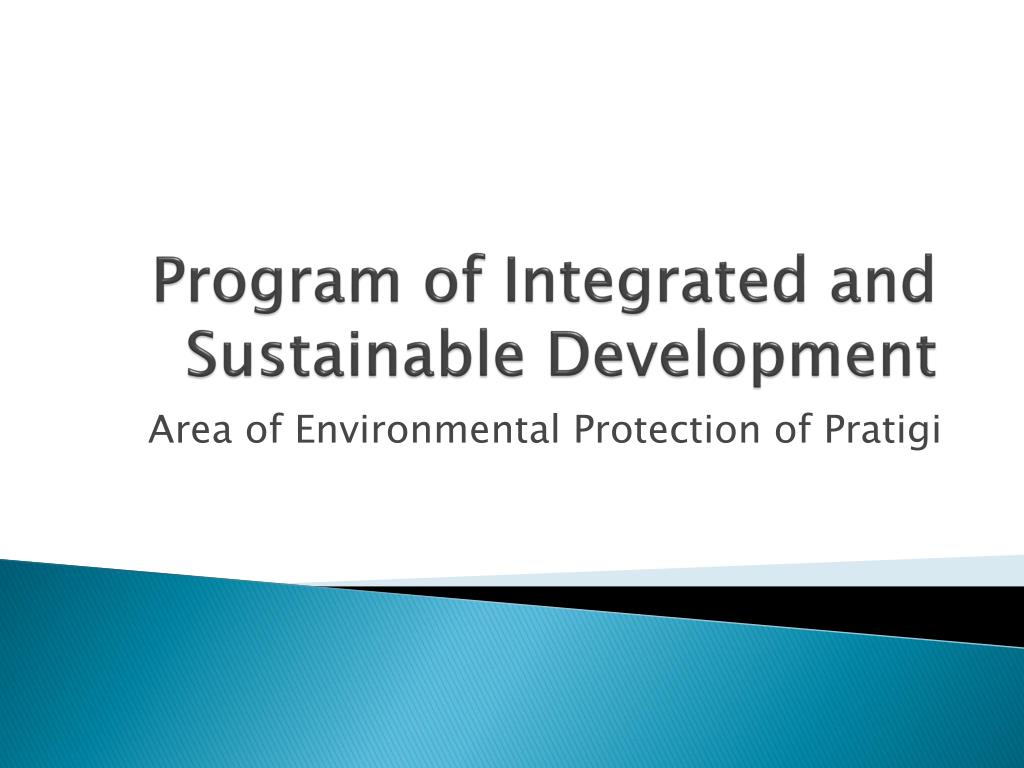 Program of Integrated and Sustainable Development

Area of Environmental Protection of Pratigi